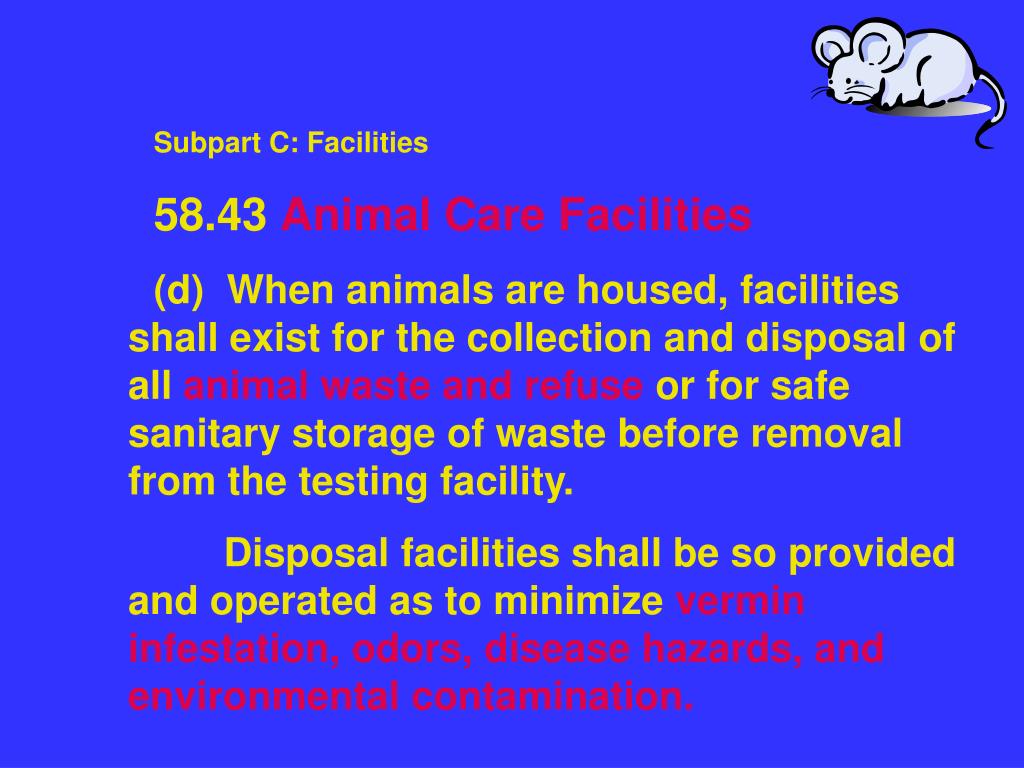 Subpart C: Facilities

58.43 Animal Care Facilities

(d) When animals are housed, facilities shall exist for the collection and disposal of all animal waste and refuse or for safe sanitary storage of waste before removal from the testing facility.

Disposal facilities shall be so provided and operated as to minimize vermin infestation, odors, disease hazards, and environmental contamination.